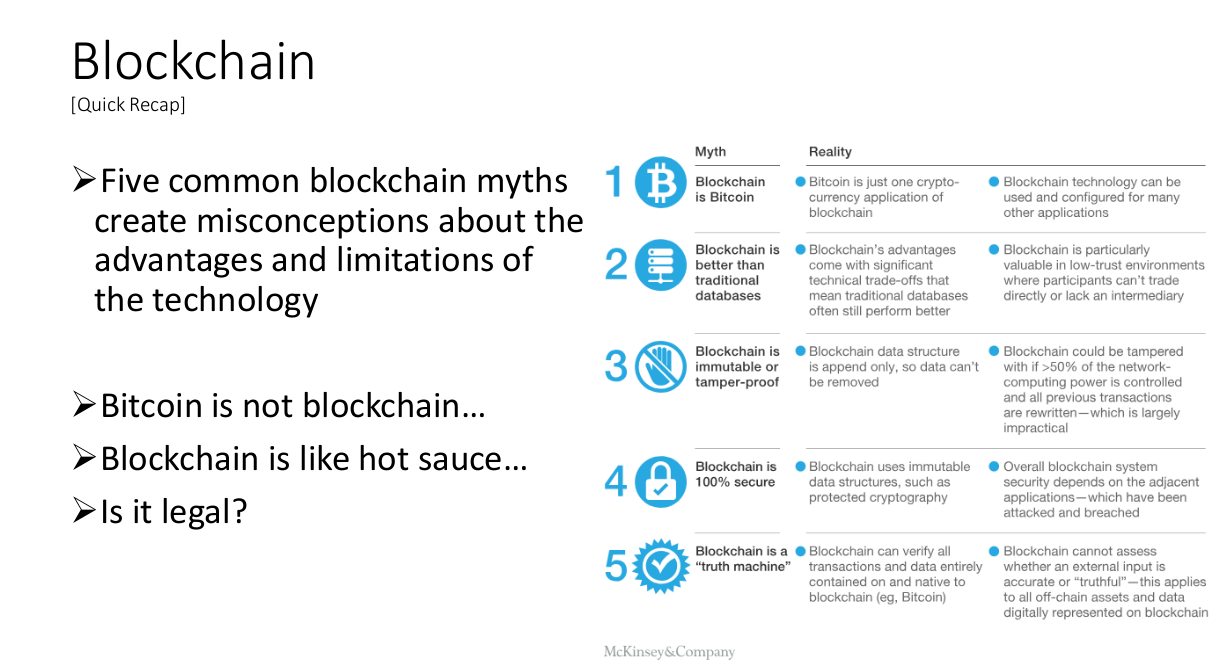 Blockchain
[Quick Recap]

➢Five common blockchain myths create misconceptions about the advantages and limitations of the technology

➢Bitcoin is not blockchain…
➢Blockchain is like hot sauce…
➢Is it legal?

| | Myth | Reality | |
|---|---|---|---|
| 1 | Blockchain is Bitcoin | Bitcoin is just one cryptocurrency application of blockchain | Blockchain technology can be used and configured for many other applications |
| 2 | Blockchain is better than traditional databases | Blockchain's advantages come with significant technical trade-offs that mean traditional databases often still perform better | Blockchain is particularly valuable in low-trust environments where participants can't trade directly or lack an intermediary |
| 3 | Blockchain is immutable or tamper-proof | Blockchain data structure is append only, so data can't be removed | Blockchain could be tampered with if >50% of the network-computing power is controlled and all previous transactions are rewritten—which is largely impractical |
| 4 | Blockchain is 100% secure | Blockchain uses immutable data structures, such as protected cryptography | Overall blockchain system security depends on the adjacent applications—which have been attacked and breached |
| 5 | Blockchain is a "truth machine" | Blockchain can verify all transactions and data entirely contained on and native to blockchain (eg, Bitcoin) | Blockchain cannot assess whether an external input is accurate or "truthful"—this applies to all off-chain assets and data digitally represented on blockchain |

McKinsey&Company